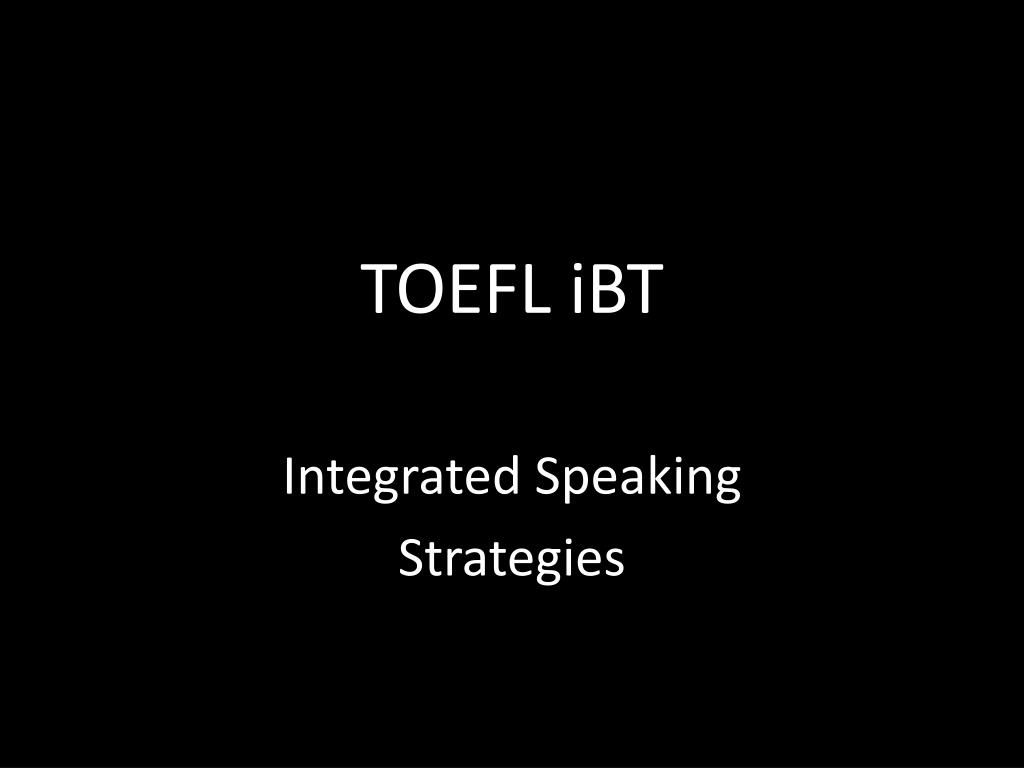 TOEFL iBT

Integrated Speaking

Strategies